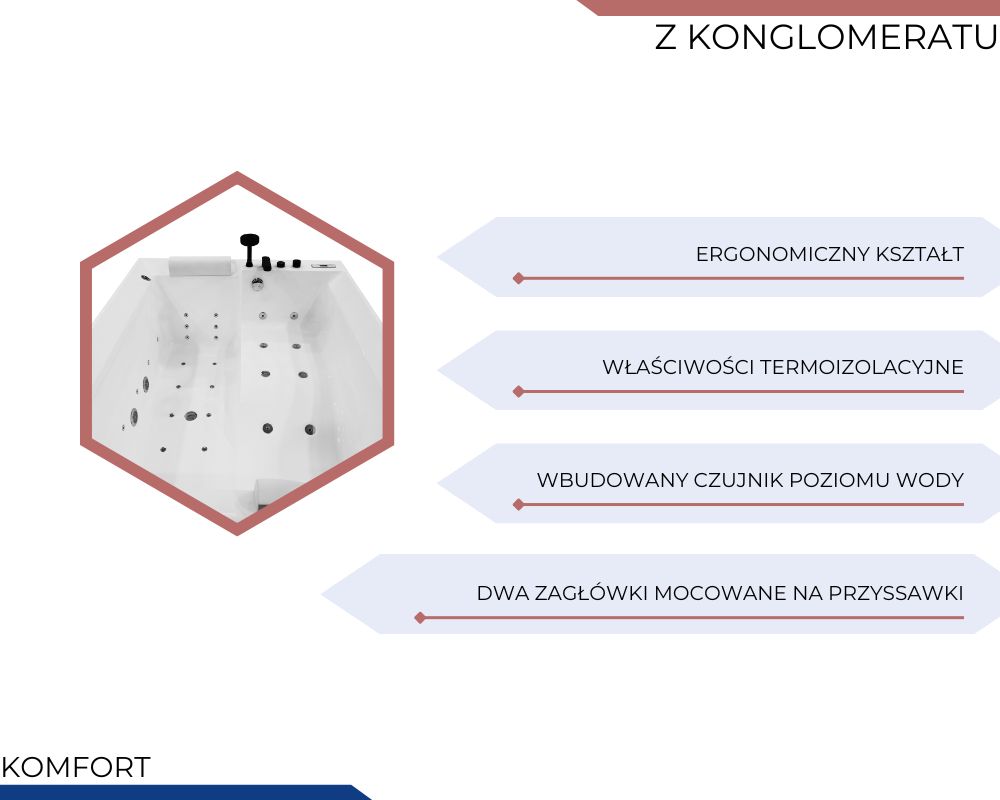 Z KONGLOMERATU

ERGONOMICZNY KSZTAŁT

WŁAŚCIWOŚCI TERMOIZOLACYJNE

WBUDOWANY CZUJNIK POZIOMU WODY

DWA ZAGŁÓWKI MOCOWANE NA PRZYSSAWKI

KOMFORT